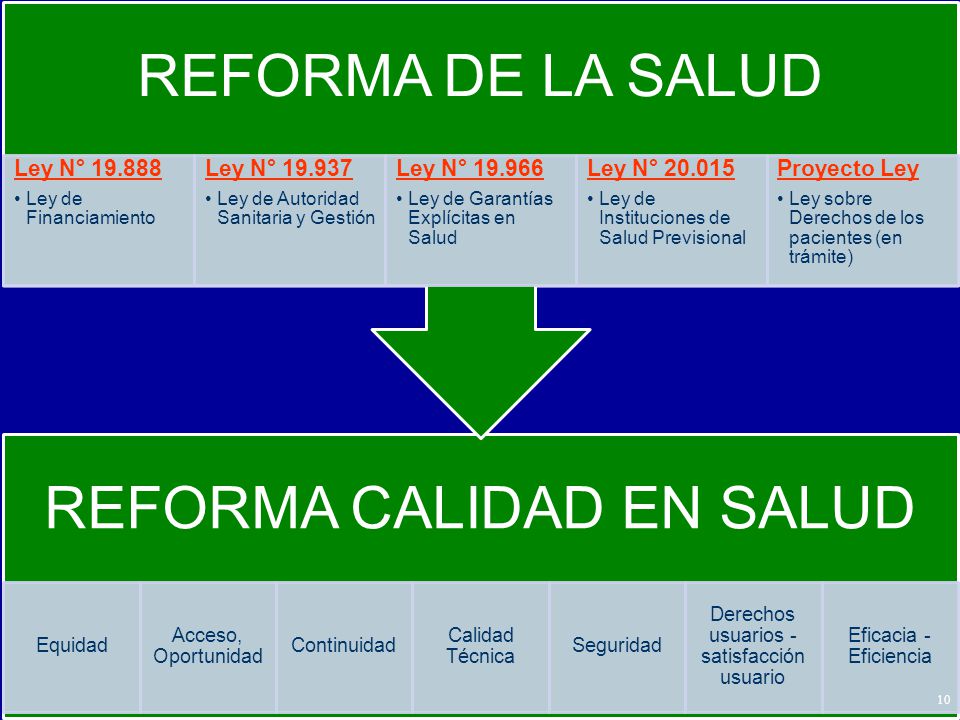 REFORMA DE LA SALUD

Ley N° 19.888
• Ley de Financiamiento

Ley N° 19.937
• Ley de Autoridad Sanitaria y Gestión

Ley N° 19.966
• Ley de Garantías Explícitas en Salud

Ley N° 20.015
• Ley de Instituciones de Salud Previsional

Proyecto Ley
• Ley sobre Derechos de los pacientes (en trámite)

REFORMA CALIDAD EN SALUD

Equidad

Acceso, Oportunidad

Continuidad

Calidad Técnica

Seguridad

Derechos usuarios - satisfacción usuario

Eficacia - Eficiencia

10